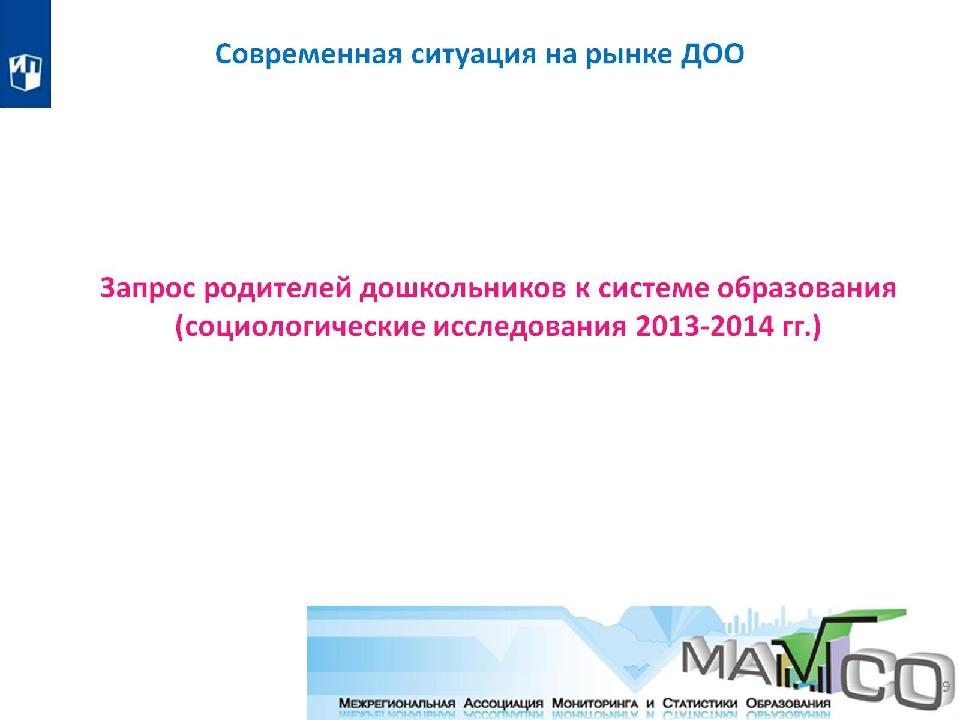 Современная ситуация на рынке ДОО

Запрос родителей дошкольников к системе образования (социологические исследования 2013-2014 гг.)

МАМСО

Межрегиональная Ассоциация Мониторинга и Статистики Образования

9